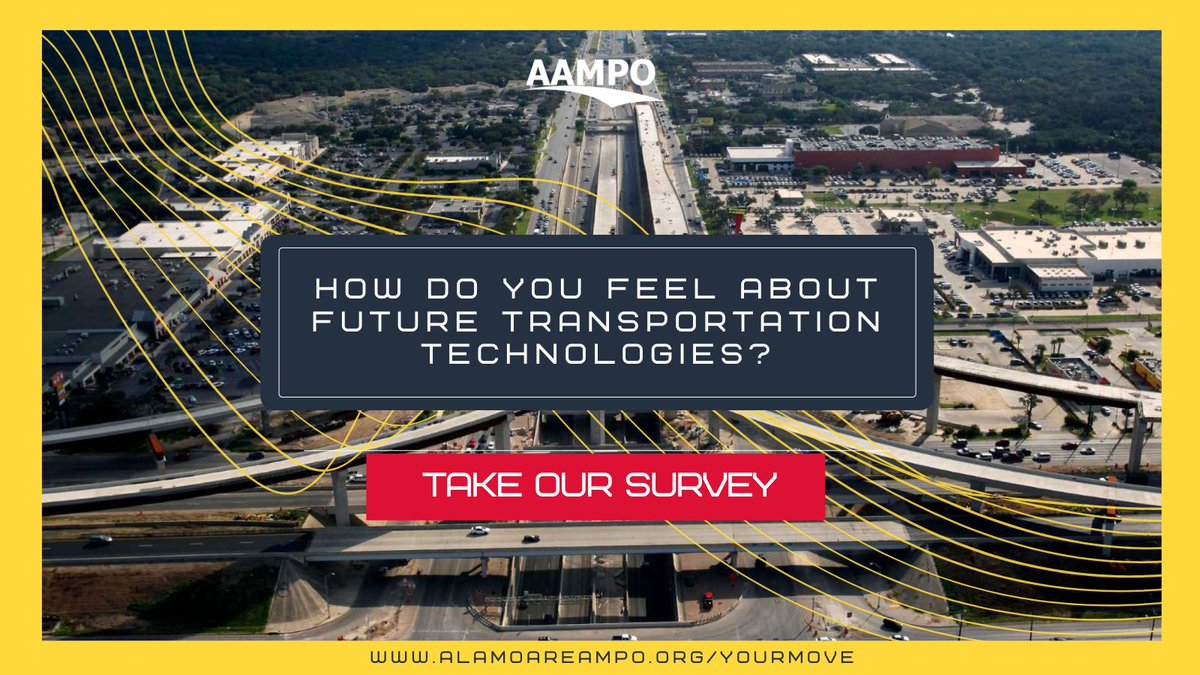 AAMPO

HOW DO YOU FEEL ABOUT FUTURE TRANSPORTATION TECHNOLOGIES?

TAKE OUR SURVEY

WWW.ALAMOAREAMPO.ORG/YOURMOVE